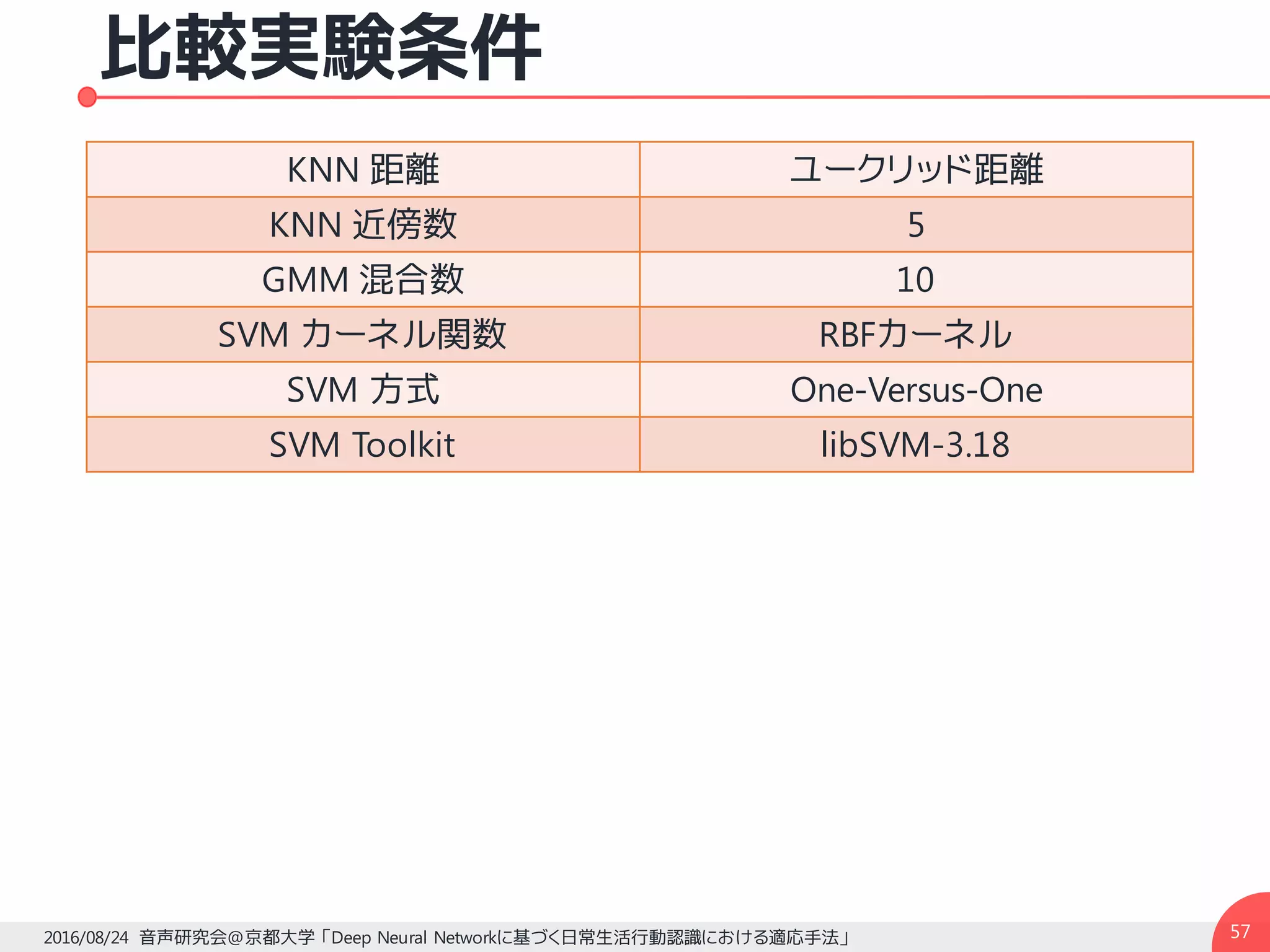 比較実験条件

| KNN 距離 | ユークリッド距離 |
|---|---|
| KNN 近傍数 | 5 |
| GMM 混合数 | 10 |
| SVM カーネル関数 | RBFカーネル |
| SVM 方式 | One-Versus-One |
| SVM Toolkit | libSVM-3.18 |

2016/08/24 音声研究会@京都大学「Deep Neural Networkに基づく日常生活行動認識における適応手法」

57